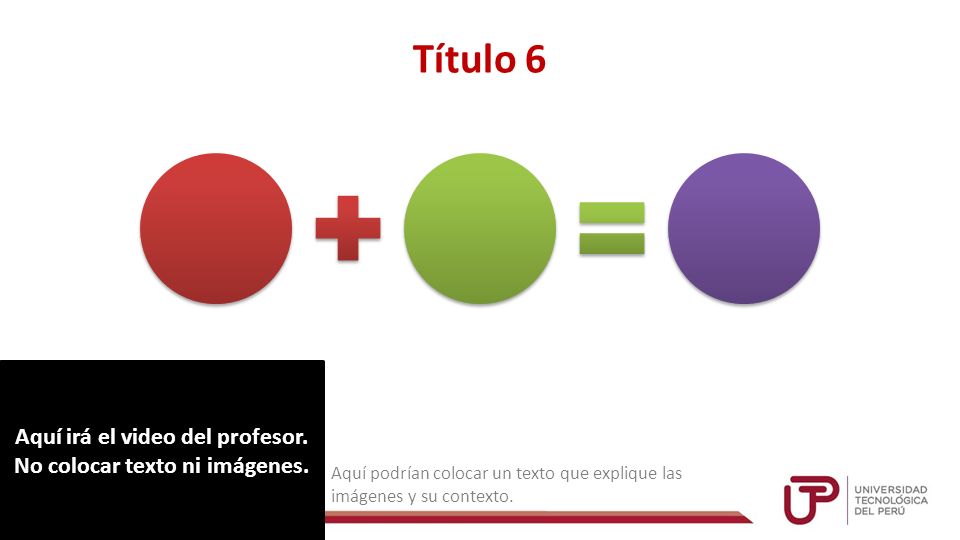 Título 6

Aquí irá el video del profesor. No colocar texto ni imágenes.

Aquí podrían colocar un texto que explique las imágenes y su contexto.

UTP UNIVERSIDAD TECNOLÓGICA DEL PERÚ